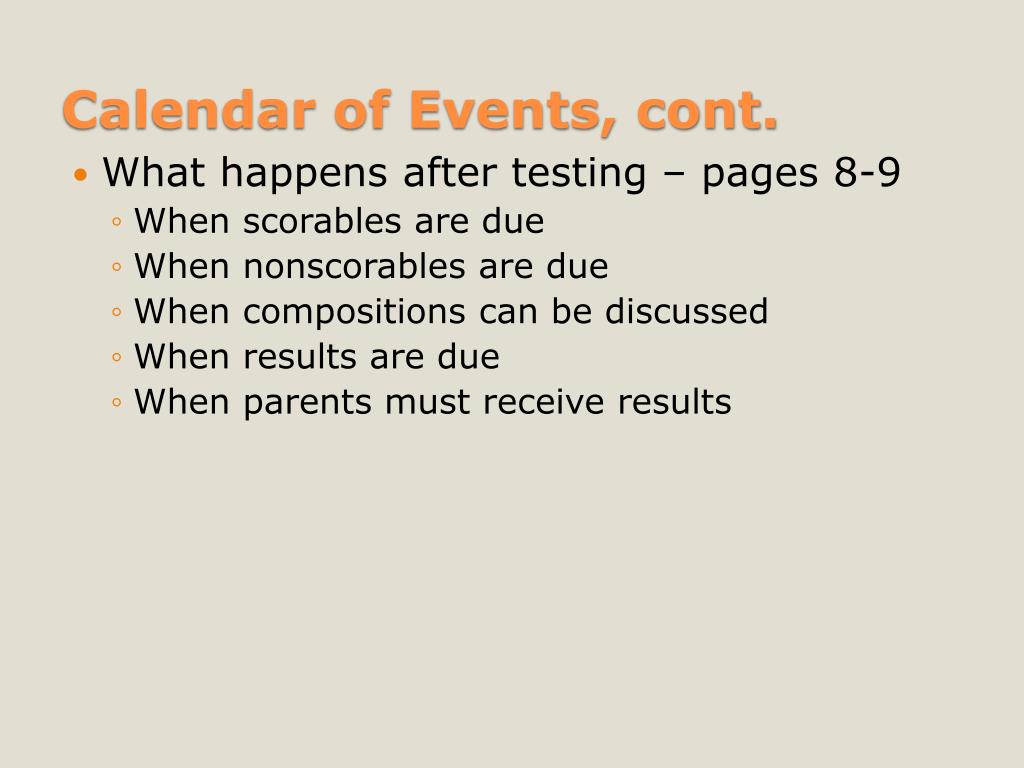 Calendar of Events, cont.

• What happens after testing – pages 8-9
◦ When scorables are due
◦ When nonscorables are due
◦ When compositions can be discussed
◦ When results are due
◦ When parents must receive results